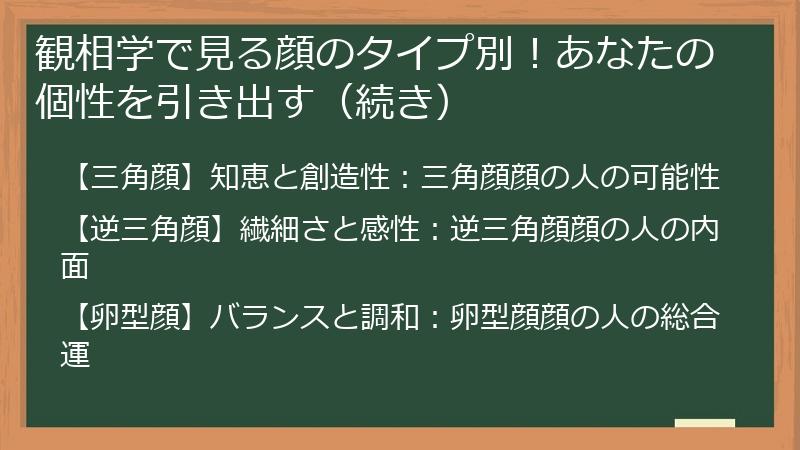 観相学で見る顔のタイプ別！あなたの個性を引き出す（続き）

【三角顔】知恵と創造性：三角顔顔の人の可能性

【逆三角顔】繊細さと感性：逆三角顔顔の人の内面

【卵型顔】バランスと調和：卵型顔顔の人の総合運